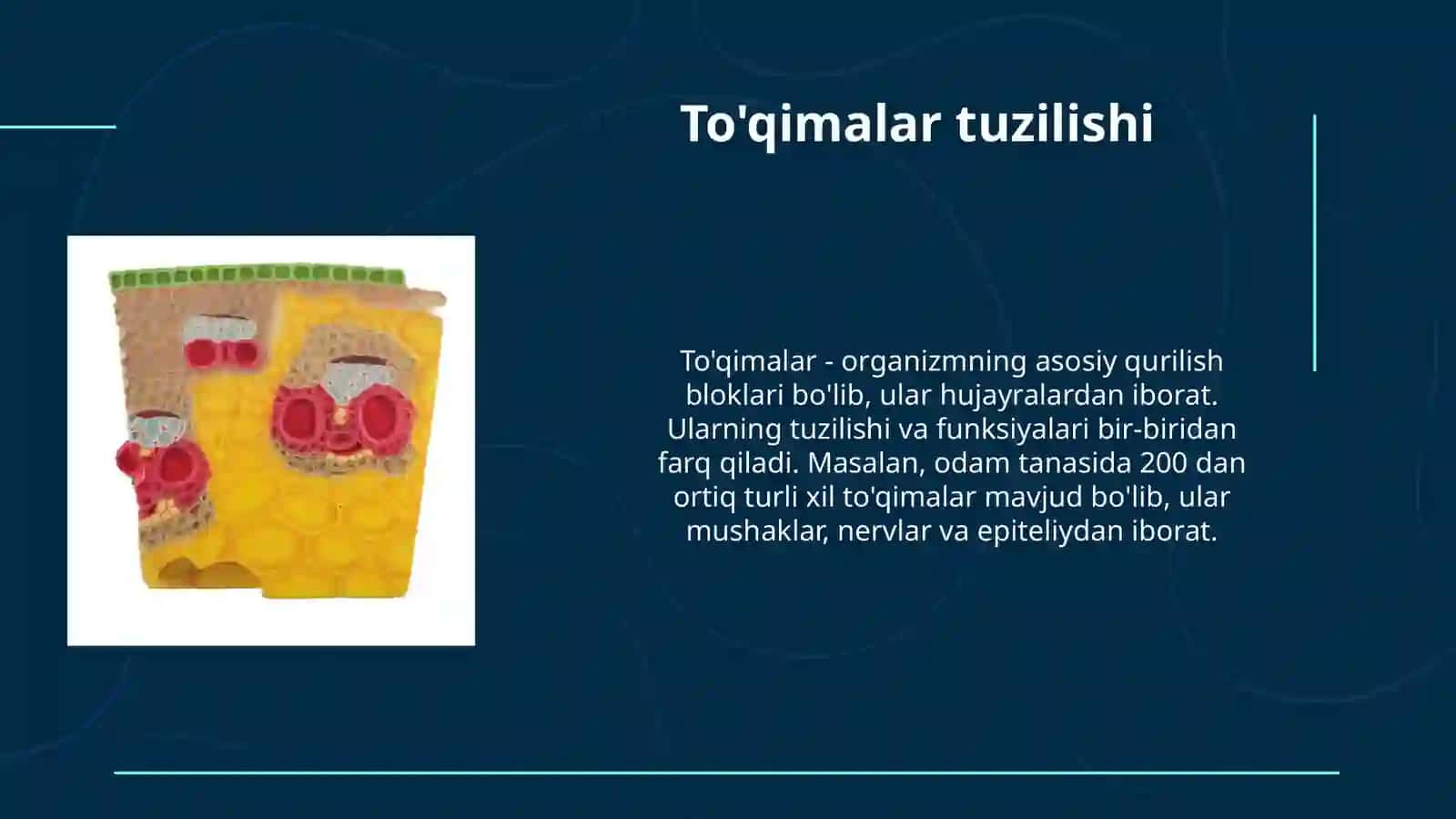 To'qimalar tuzilishi

To'qimalar - organizmning asosiy qurilish bloklari bo'lib, ular hujayralardan iborat. Ularning tuzilishi va funksiyalari bir-biridan farq qiladi. Masalan, odam tanasida 200 dan ortiq turli xil to'qimalar mavjud bo'lib, ular mushaklar, nervlar va epiteliydan iborat.